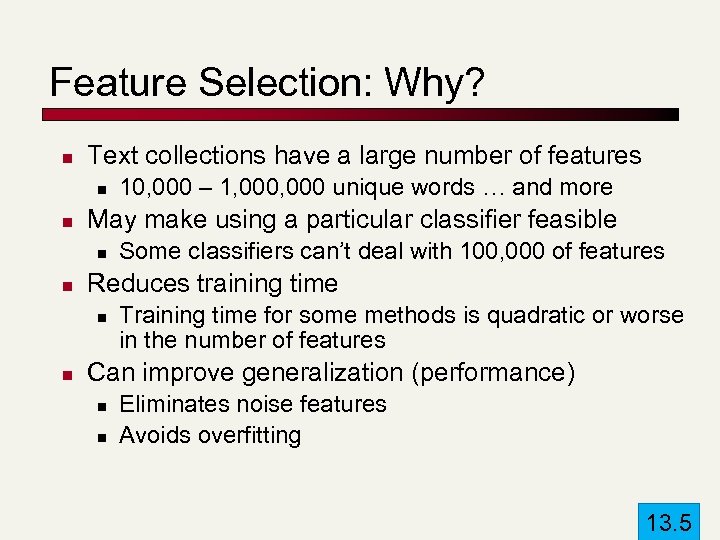 Feature Selection: Why?

- Text collections have a large number of features
  - 10,000 – 1,000,000 unique words … and more
- May make using a particular classifier feasible
  - Some classifiers can't deal with 100,000 of features
- Reduces training time
  - Training time for some methods is quadratic or worse in the number of features
- Can improve generalization (performance)
  - Eliminates noise features
  - Avoids overfitting

13.5